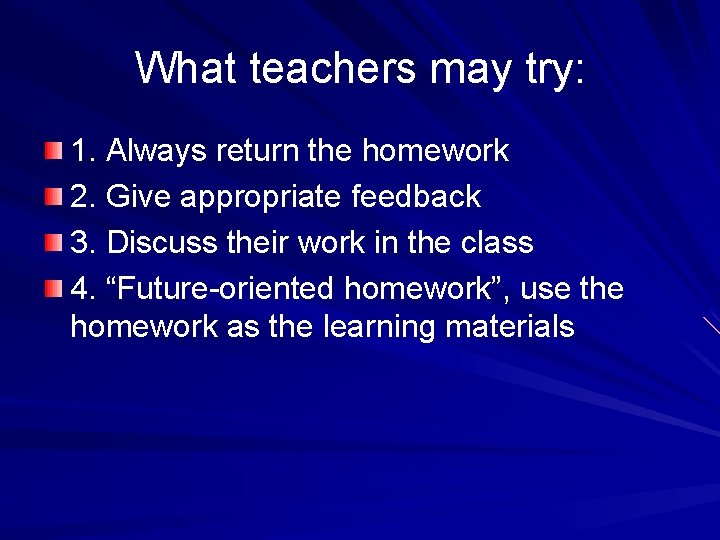 What teachers may try:

1. Always return the homework
2. Give appropriate feedback
3. Discuss their work in the class
4. “Future-oriented homework”, use the homework as the learning materials